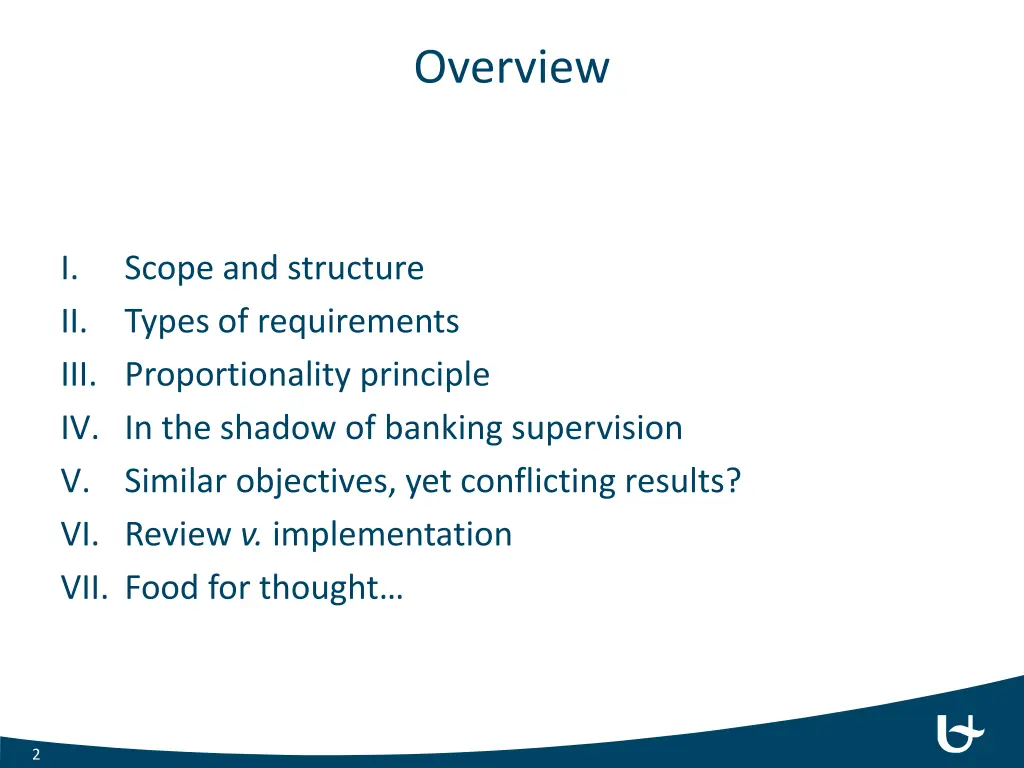 Overview

I. Scope and structure
II. Types of requirements
III. Proportionality principle
IV. In the shadow of banking supervision
V. Similar objectives, yet conflicting results?
VI. Review v. implementation
VII. Food for thought…

2